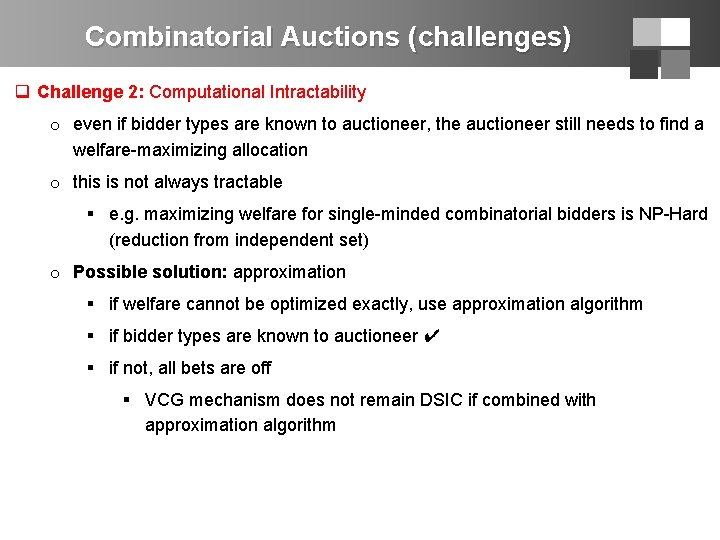 Combinatorial Auctions (challenges)

❑ Challenge 2: Computational Intractability

o even if bidder types are known to auctioneer, the auctioneer still needs to find a welfare-maximizing allocation

o this is not always tractable

▪ e.g. maximizing welfare for single-minded combinatorial bidders is NP-Hard (reduction from independent set)

o Possible solution: approximation

▪ if welfare cannot be optimized exactly, use approximation algorithm

▪ if bidder types are known to auctioneer ✔

▪ if not, all bets are off

▪ VCG mechanism does not remain DSIC if combined with approximation algorithm